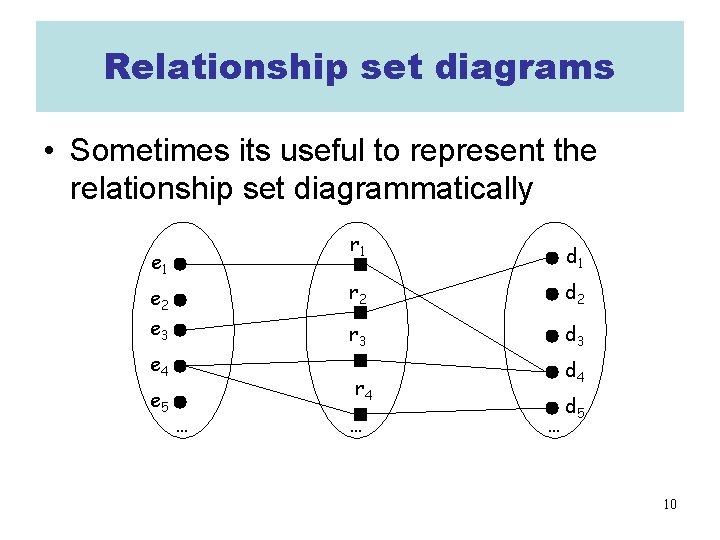 Relationship set diagrams

• Sometimes its useful to represent the relationship set diagrammatically

$e_1$
$e_2$
$e_3$
$e_4$
$e_5$
...

$r_1$
$r_2$
$r_3$
$r_4$
...

$d_1$
$d_2$
$d_3$
$d_4$
$d_5$
...

10